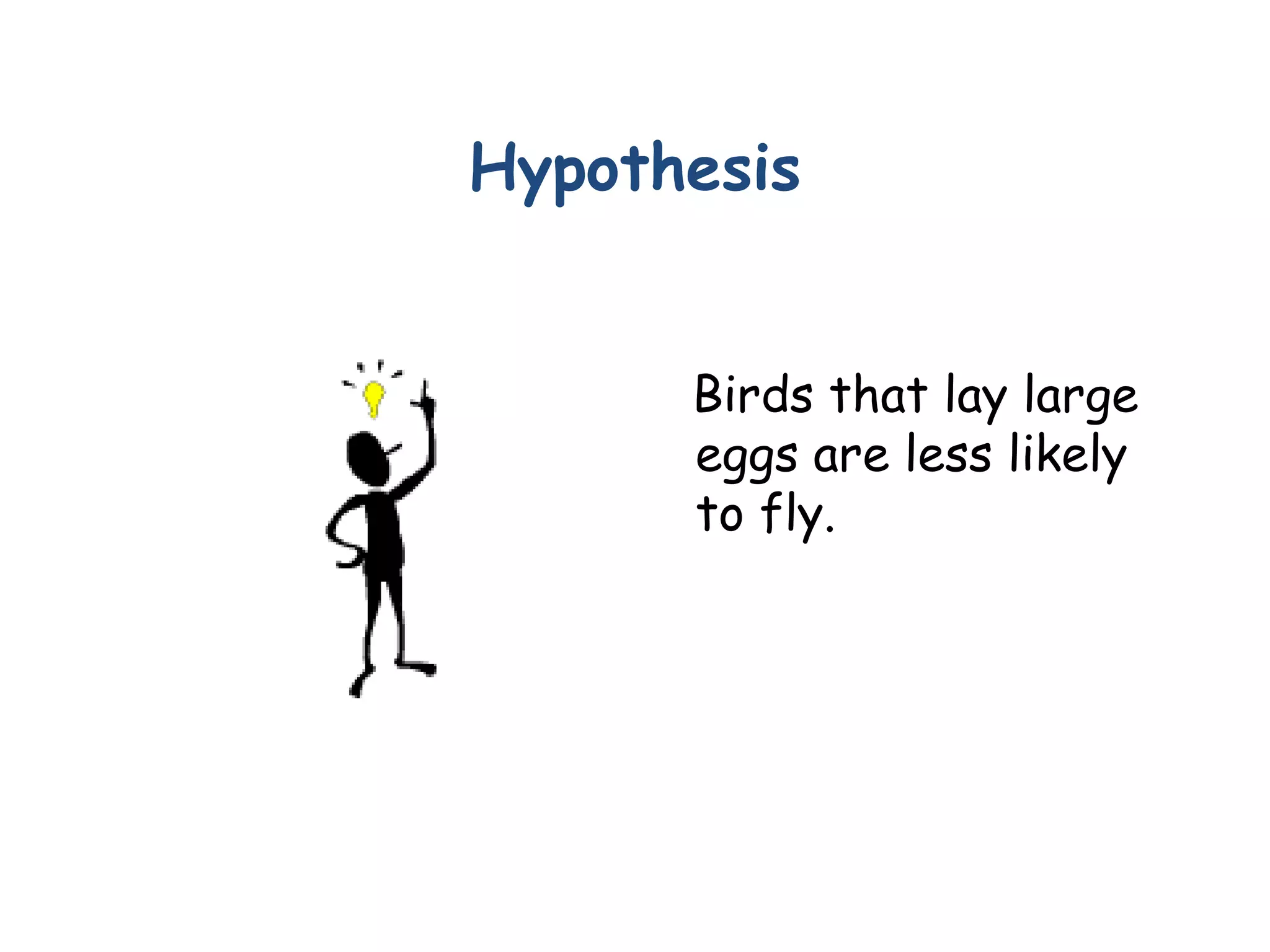 Hypothesis

Birds that lay large eggs are less likely to fly.